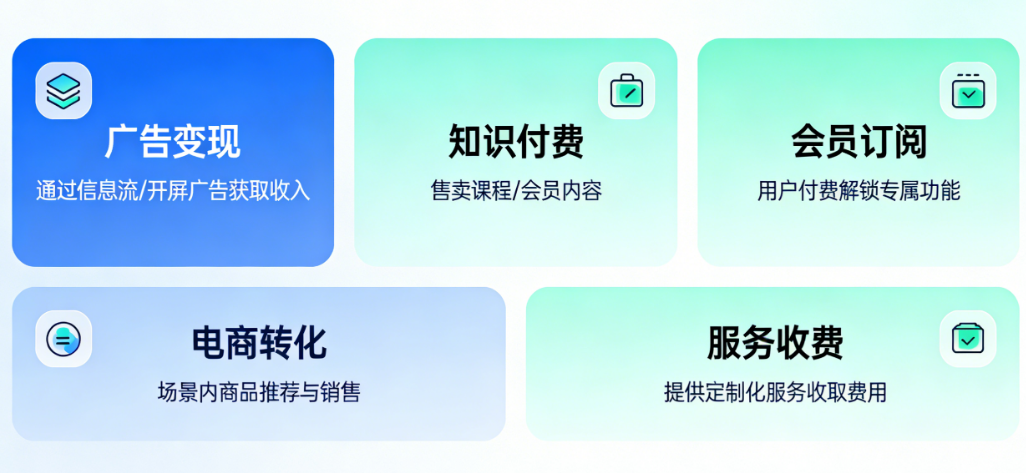 广告变现
通过信息流/开屏广告获取收入

知识付费
售卖课程/会员内容

会员订阅
用户付费解锁专属功能

电商转化
场景内商品推荐与销售

服务收费
提供定制化服务收取费用